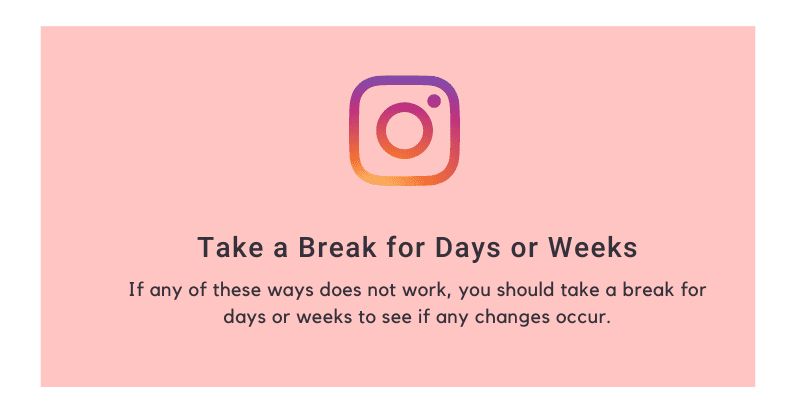 Take a Break for Days or Weeks

If any of these ways does not work, you should take a break for days or weeks to see if any changes occur.